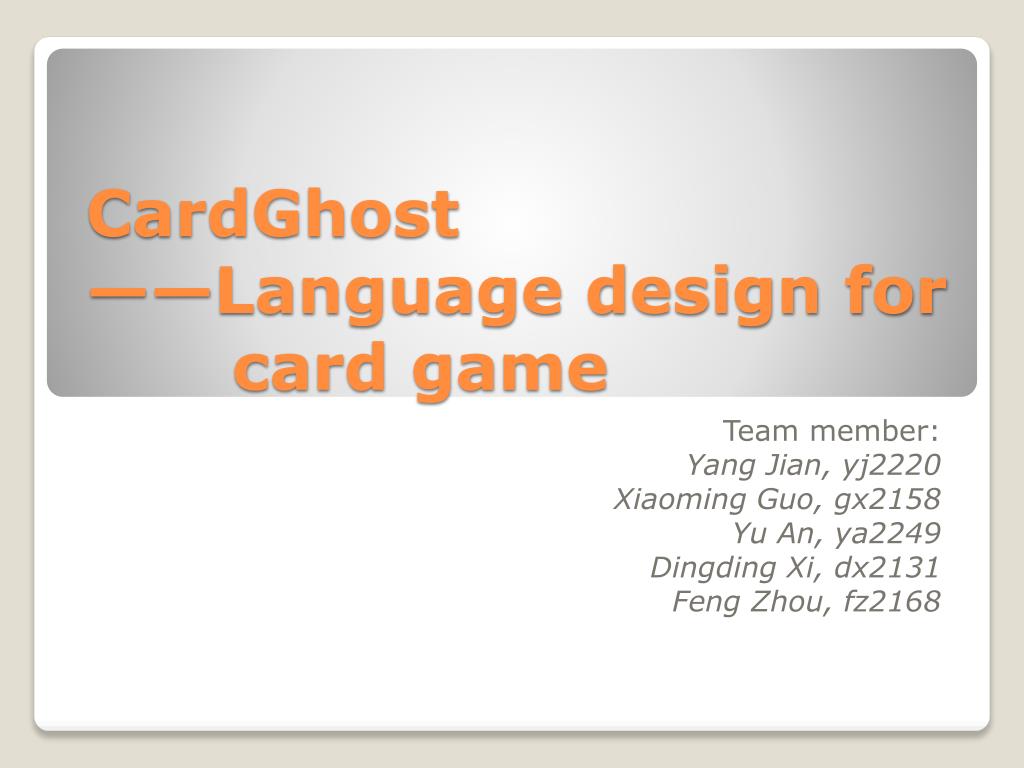 CardGhost
——Language design for card game

Team member:
Yang Jian, yj2220
Xiaoming Guo, gx2158
Yu An, ya2249
Dingding Xi, dx2131
Feng Zhou, fz2168